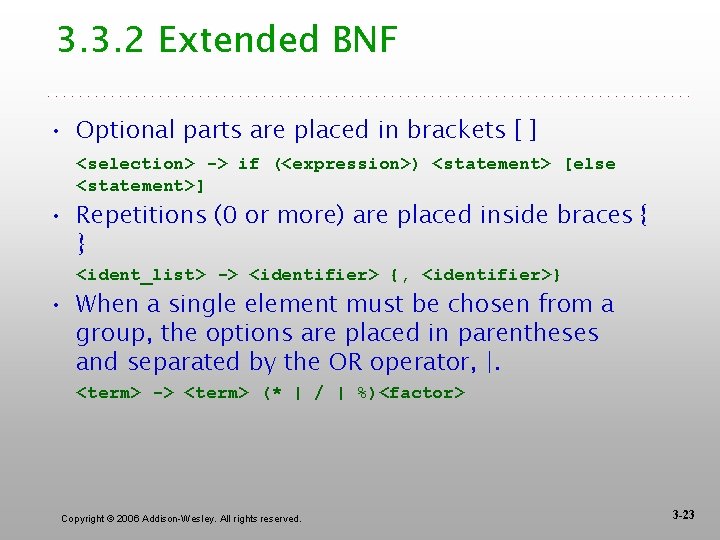 3.3.2 Extended BNF

• Optional parts are placed in brackets [ ]

<selection> -> if (<expression>) <statement> [else <statement>]

• Repetitions (0 or more) are placed inside braces { }

<ident_list> -> <identifier> {, <identifier>}

• When a single element must be chosen from a group, the options are placed in parentheses and separated by the OR operator, |.

<term> -> <term> (* | / | %)<factor>

Copyright © 2006 Addison-Wesley. All rights reserved.

3-23